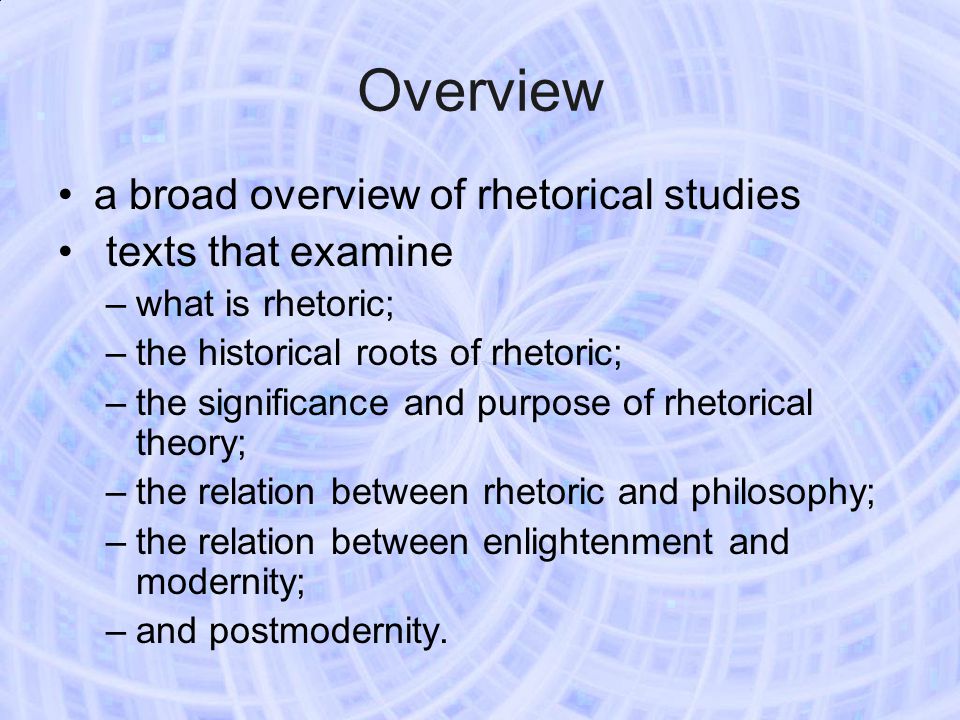 Overview

• a broad overview of rhetorical studies
• texts that examine
– what is rhetoric;
– the historical roots of rhetoric;
– the significance and purpose of rhetorical theory;
– the relation between rhetoric and philosophy;
– the relation between enlightenment and modernity;
– and postmodernity.